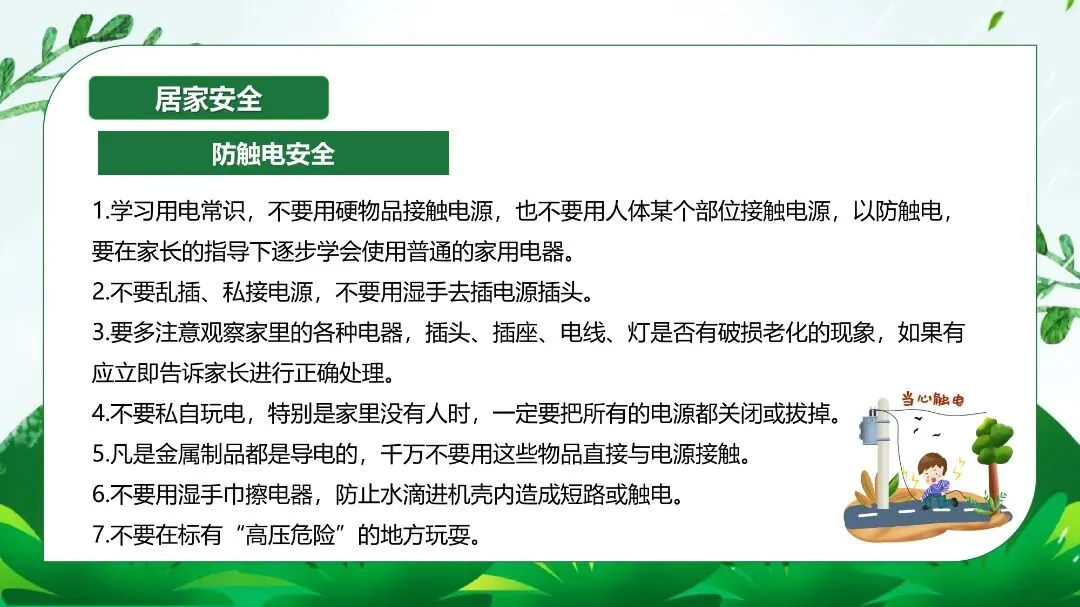 居家安全

防触电安全

1.学习用电常识，不要用硬物品接触电源，也不要用人体某个部位接触电源，以防触电，要在家长的指导下逐步学会使用普通的家用电器。

2.不要乱插、私接电源，不要用湿手去插电源插头。

3.要多注意观察家里的各种电器，插头、插座、电线、灯是否有破损老化的现象，如果有应立即告诉家长进行正确处理。

4.不要私自玩电，特别是家里没有人时，一定要把所有的电源都关闭或拔掉。

5.凡是金属制品都是导电的，千万不要用这些物品直接与电源接触。

6.不要用湿手巾擦电器，防止水滴进机壳内造成短路或触电。

7.不要在标有“高压危险”的地方玩耍。

当心触电